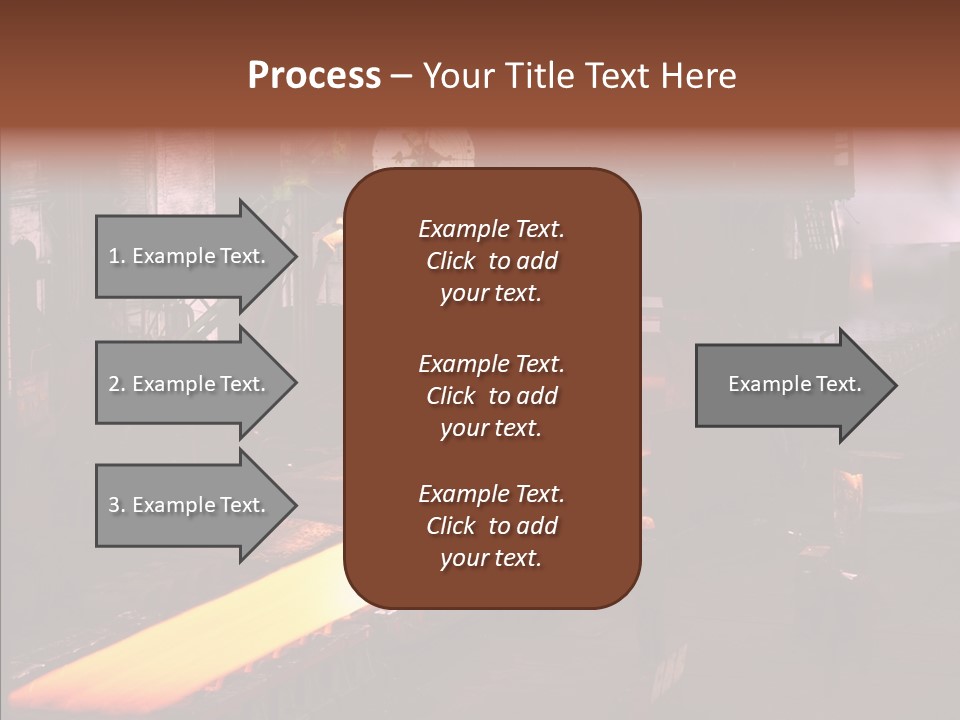 Process – Your Title Text Here

1. Example Text.

2. Example Text.

3. Example Text.

Example Text. Click to add your text.

Example Text. Click to add your text.

Example Text. Click to add your text.

Example Text.